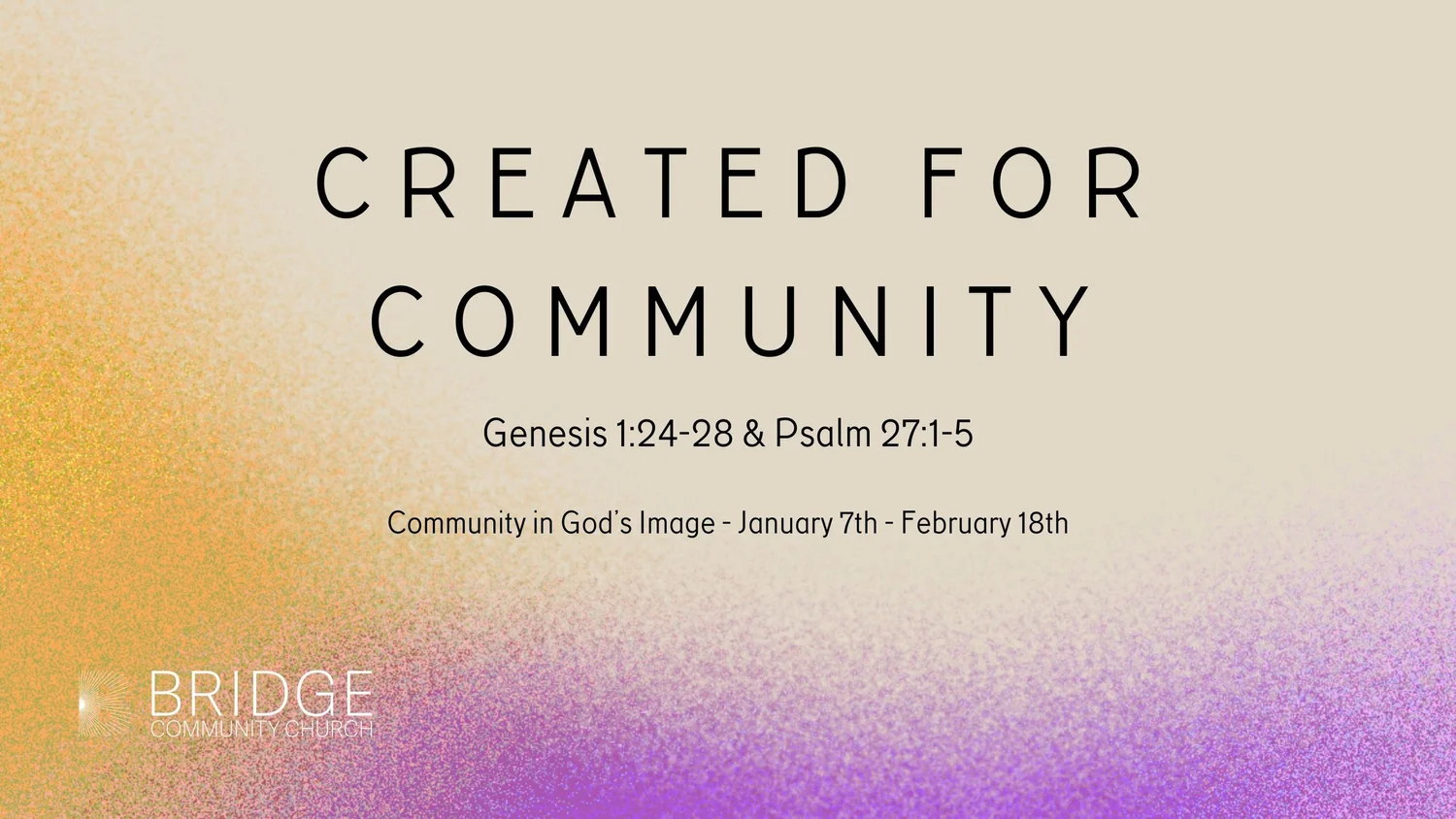 CREATED FOR COMMUNITY

Genesis 1:24-28 & Psalm 27:1-5

Community in God's Image - January 7th - February 18th

BRIDGE
COMMUNITY CHURCH